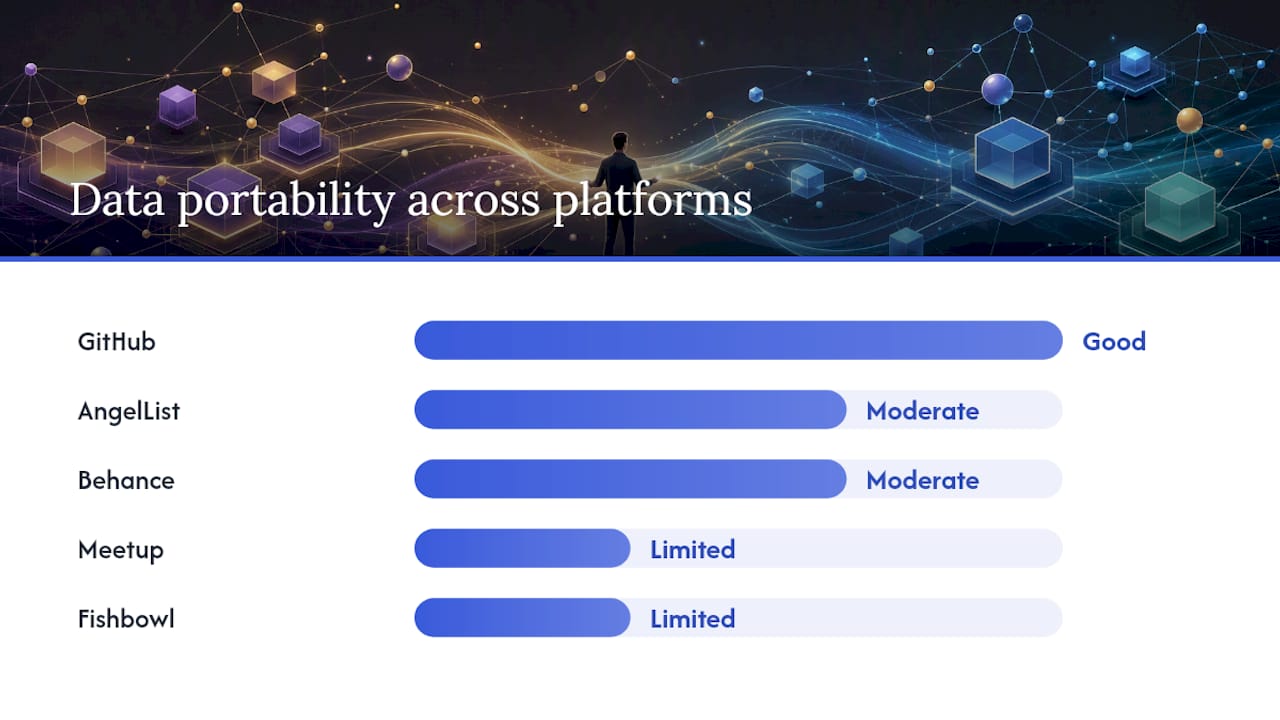 Data portability across platforms

GitHub Good

AngelList Moderate

Behance Moderate

Meetup Limited

Fishbowl Limited